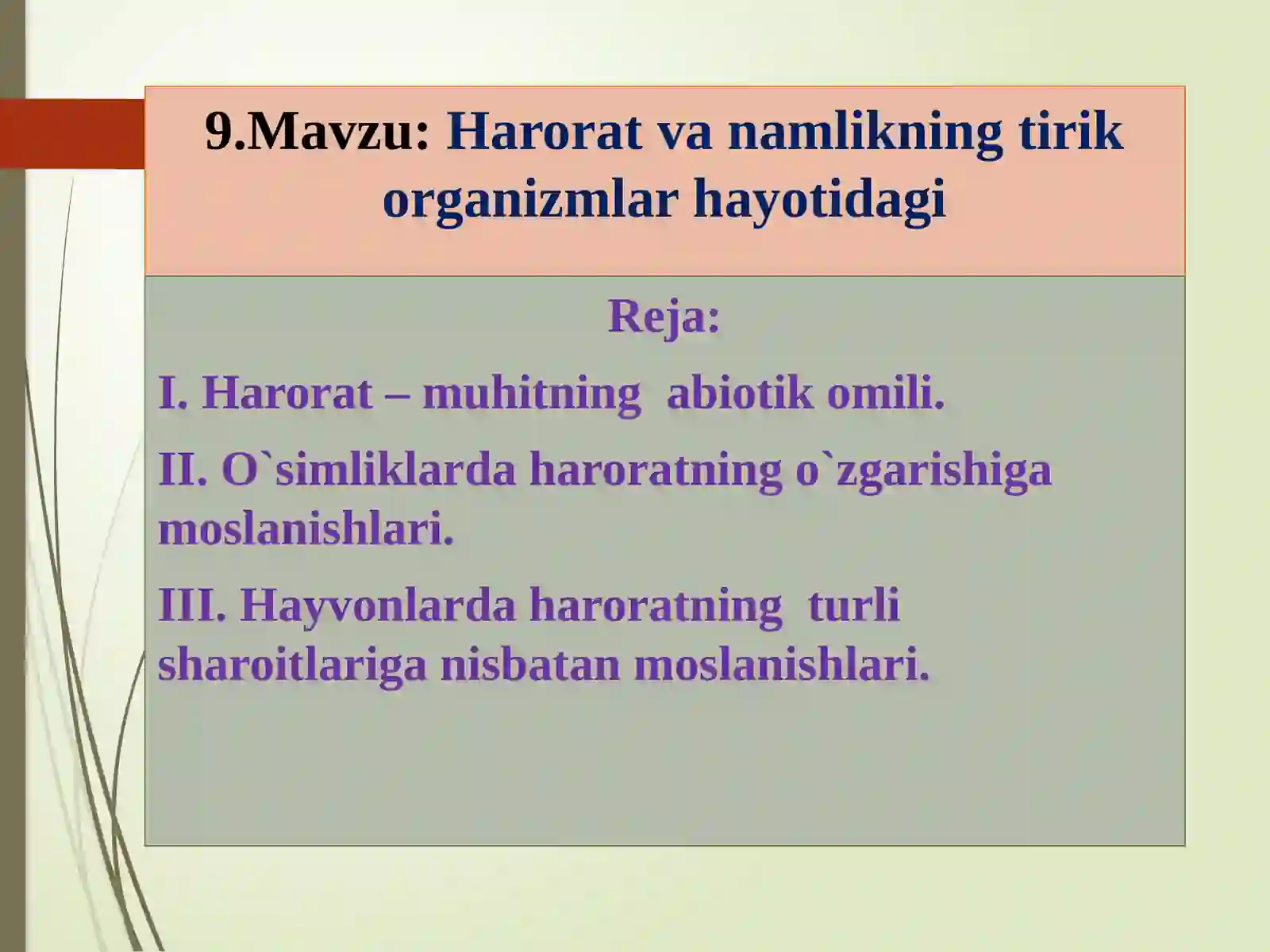 9.Mavzu: Harorat va namlikning tirik organizmlar hayotidagi

Reja:

I. Harorat – muhitning abiotik omili.

II. O`simliklarda haroratning o`zgarishiga moslanishlari.

III. Hayvonlarda haroratning turli sharoitlariga nisbatan moslanishlari.